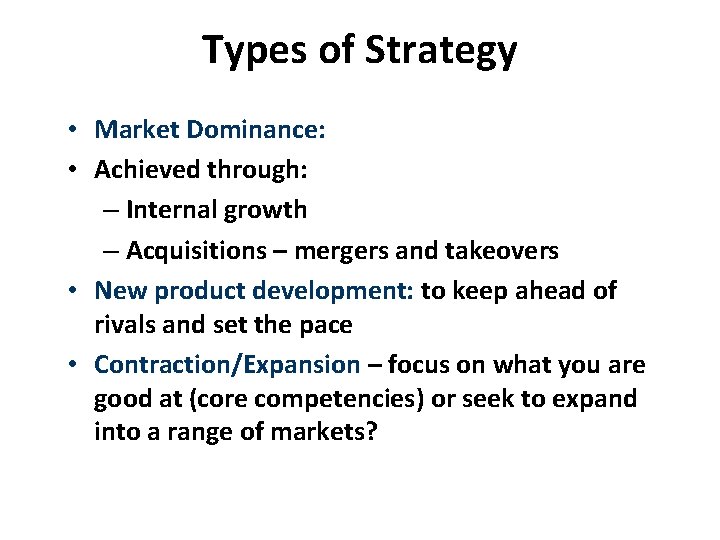 Types of Strategy

• Market Dominance:
• Achieved through:
– Internal growth
– Acquisitions – mergers and takeovers
• New product development: to keep ahead of rivals and set the pace
• Contraction/Expansion – focus on what you are good at (core competencies) or seek to expand into a range of markets?